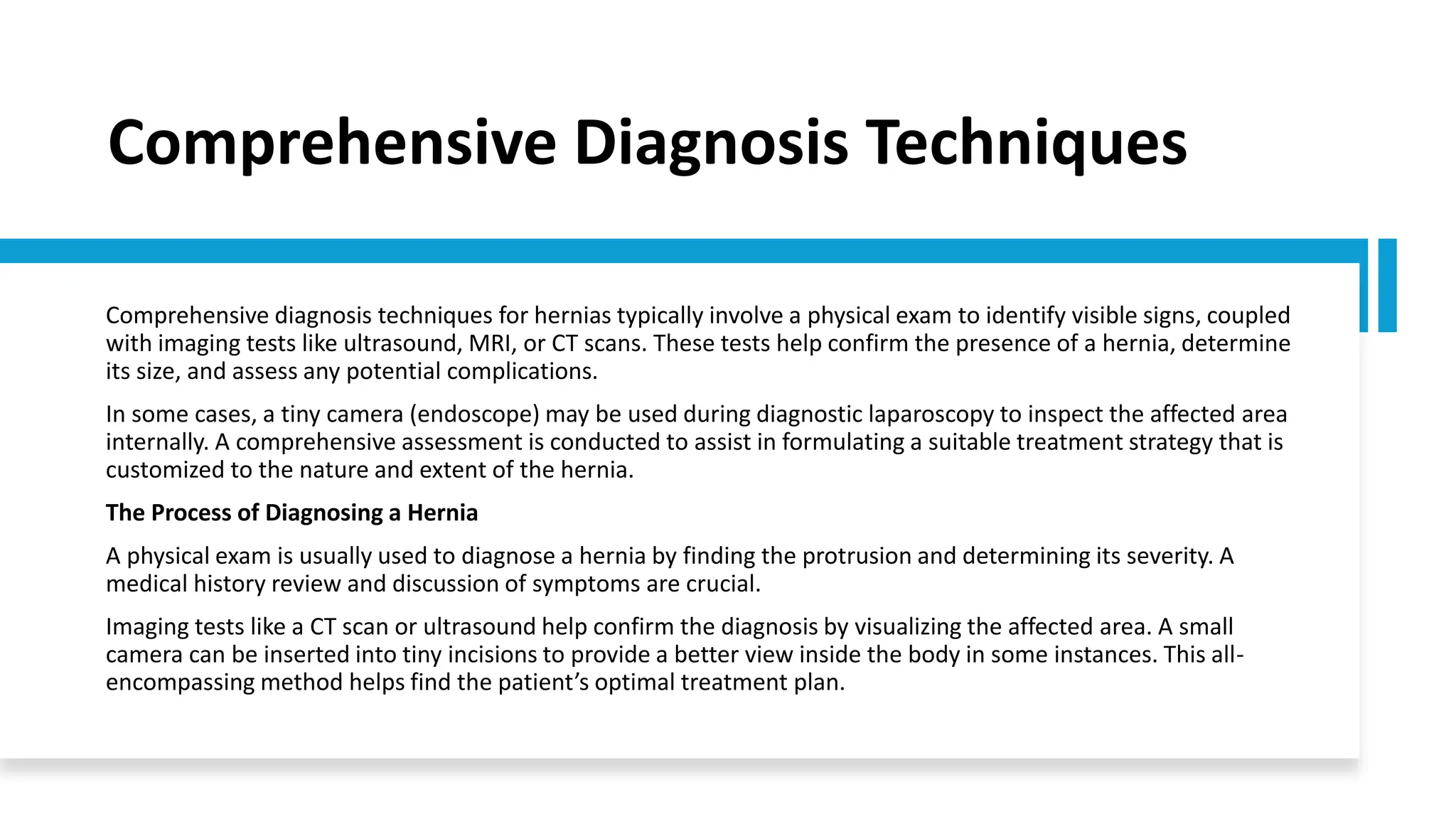 Comprehensive Diagnosis Techniques

Comprehensive diagnosis techniques for hernias typically involve a physical exam to identify visible signs, coupled with imaging tests like ultrasound, MRI, or CT scans. These tests help confirm the presence of a hernia, determine its size, and assess any potential complications.

In some cases, a tiny camera (endoscope) may be used during diagnostic laparoscopy to inspect the affected area internally. A comprehensive assessment is conducted to assist in formulating a suitable treatment strategy that is customized to the nature and extent of the hernia.

The Process of Diagnosing a Hernia

A physical exam is usually used to diagnose a hernia by finding the protrusion and determining its severity. A medical history review and discussion of symptoms are crucial.

Imaging tests like a CT scan or ultrasound help confirm the diagnosis by visualizing the affected area. A small camera can be inserted into tiny incisions to provide a better view inside the body in some instances. This all-encompassing method helps find the patient’s optimal treatment plan.